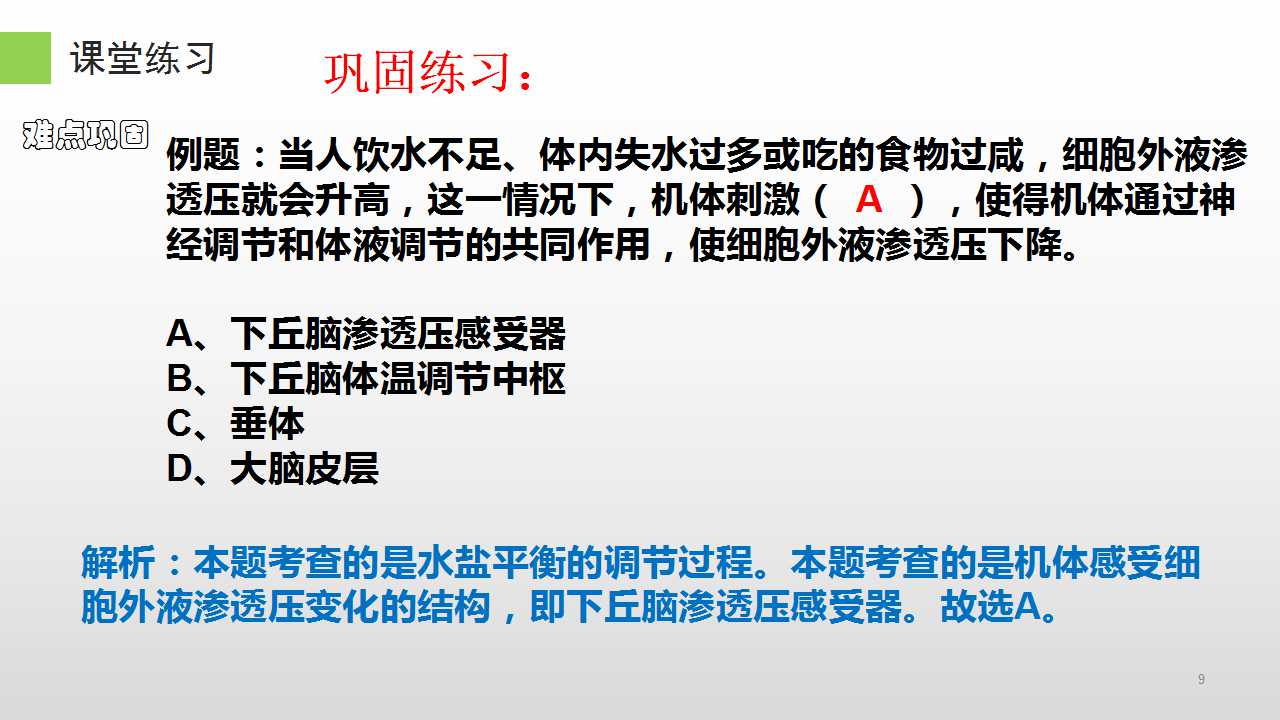 课堂练习

巩固练习：

难点巩固

例题：当人饮水不足、体内失水过多或吃的食物过咸，细胞外液渗透压就会升高，这一情况下，机体刺激（ A ），使得机体通过神经调节和体液调节的共同作用，使细胞外液渗透压下降。

A、下丘脑渗透压感受器
B、下丘脑体温调节中枢
C、垂体
D、大脑皮层

解析：本题考查的是水盐平衡的调节过程。本题考查的是机体感受细胞外液渗透压变化的结构，即下丘脑渗透压感受器。故选A。

9